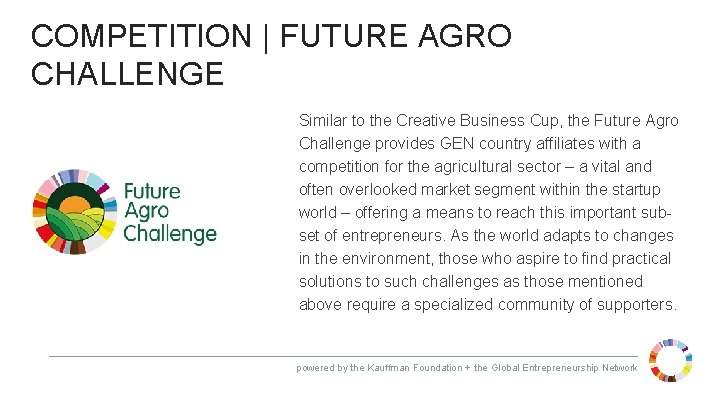 COMPETITION | FUTURE AGRO CHALLENGE

Future Agro Challenge

Similar to the Creative Business Cup, the Future Agro Challenge provides GEN country affiliates with a competition for the agricultural sector – a vital and often overlooked market segment within the startup world – offering a means to reach this important subset of entrepreneurs. As the world adapts to changes in the environment, those who aspire to find practical solutions to such challenges as those mentioned above require a specialized community of supporters.

powered by the Kauffman Foundation + the Global Entrepreneurship Network